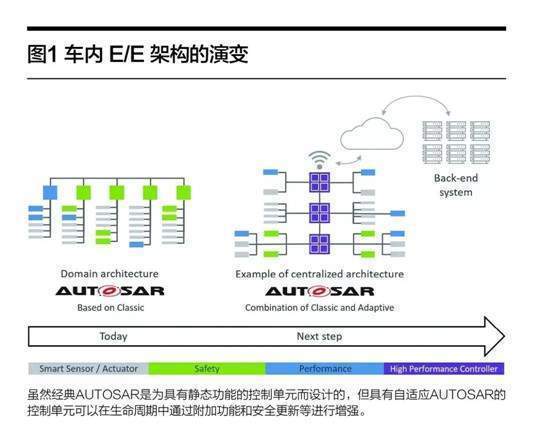 图1 车内 E/E 架构的演变

Back-end system

Domain architecture
AUTOSAR
Based on Classic

Example of centralized architecture
AUTOSAR
Combination of Classic and Adaptive

Today
Next step

Smart Sensor / Actuator
Safety
Performance
High Performance Controller

虽然经典AUTOSAR是为具有静态功能的控制单元而设计的，但具有自适应AUTOSAR的控制单元可以在生命周期中通过附加功能和安全更新等进行增强。